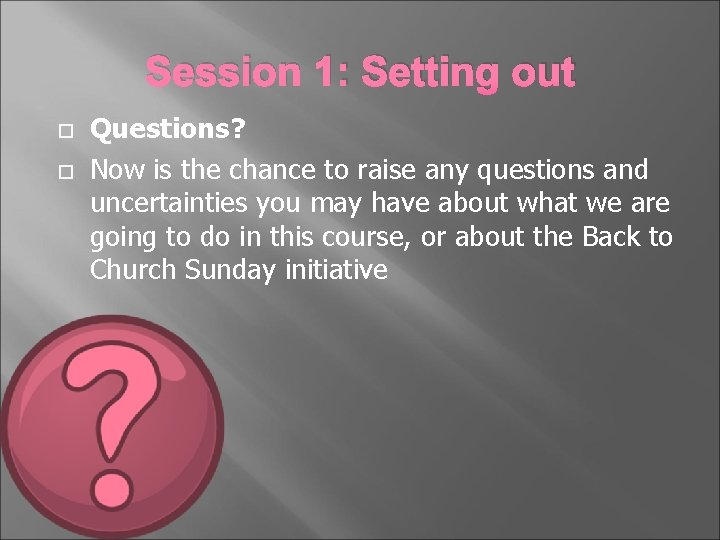 Session 1: Setting out

Questions?

Now is the chance to raise any questions and uncertainties you may have about what we are going to do in this course, or about the Back to Church Sunday initiative

?